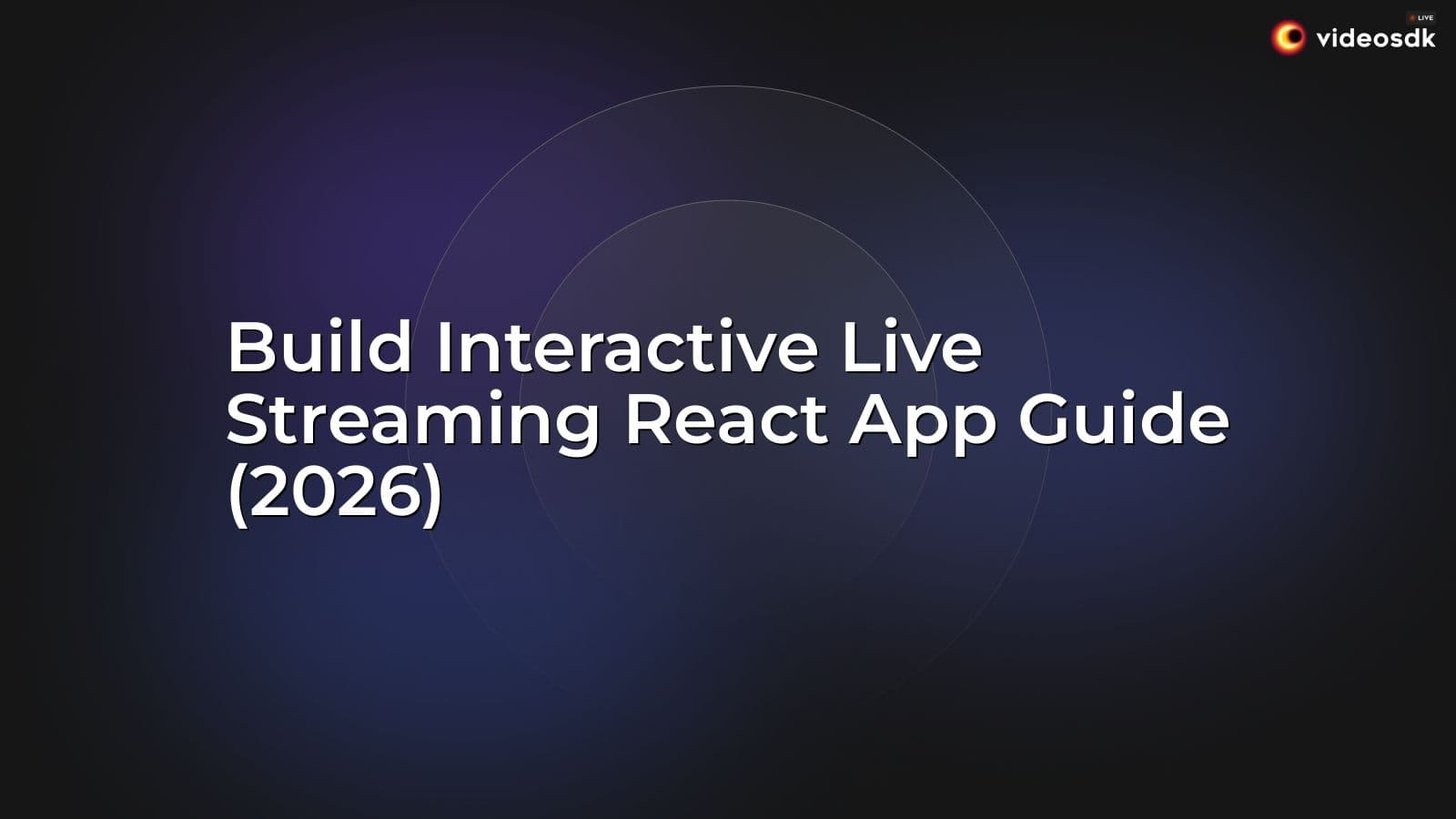 LIVE
videosdk

Build Interactive Live Streaming React App Guide (2026)